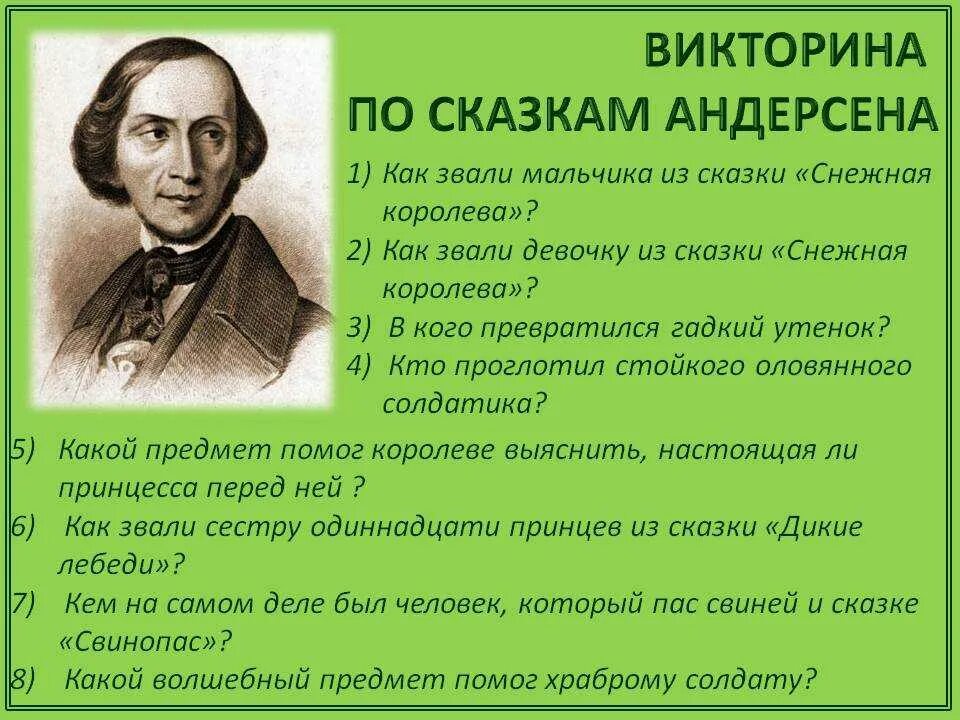 ВИКТОРИНА
ПО СКАЗКАМ АНДЕРСЕНА

1) Как звали мальчика из сказки «Снежная королева»?
2) Как звали девочку из сказки «Снежная королева»?
3) В кого превратился гадкий утенок?
4) Кто проглотил стойкого оловянного солдатика?
5) Какой предмет помог королеве выяснить, настоящая ли принцесса перед ней ?
6) Как звали сестру одиннадцати принцев из сказки «Дикие лебеди»?
7) Кем на самом деле был человек, который пас свиней и сказке «Свинопас»?
8) Какой волшебный предмет помог храброму солдату?